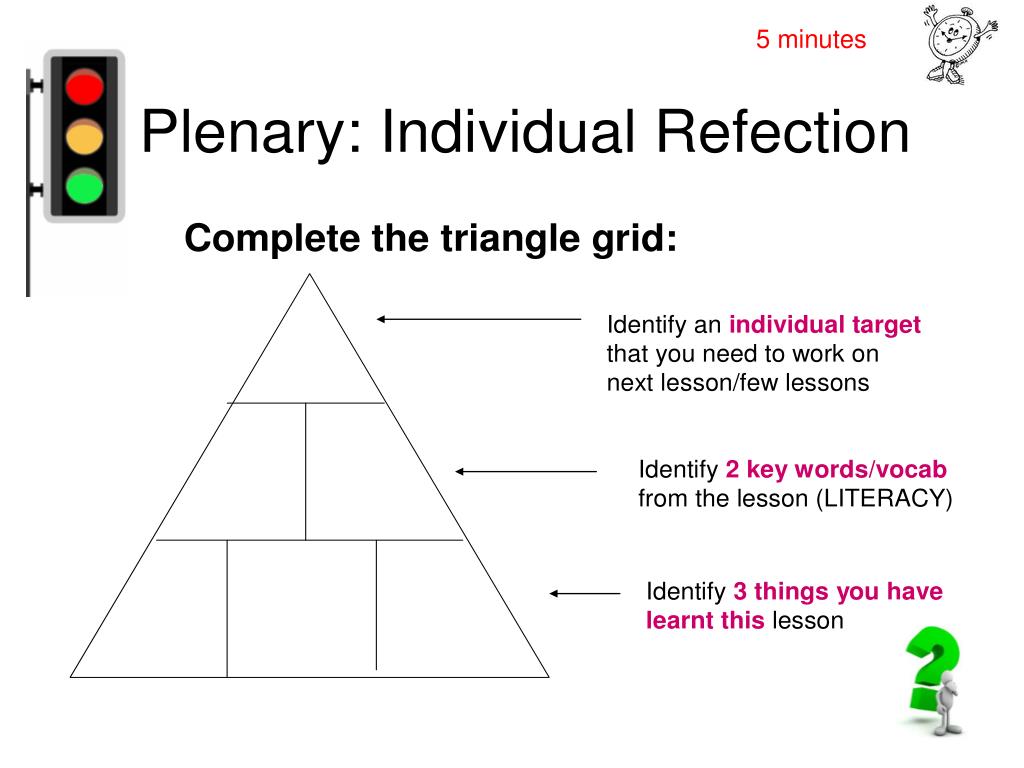 5 minutes

Plenary: Individual Refection

Complete the triangle grid:

Identify an individual target that you need to work on next lesson/few lessons

Identify 2 key words/vocab from the lesson (LITERACY)

Identify 3 things you have learnt this lesson